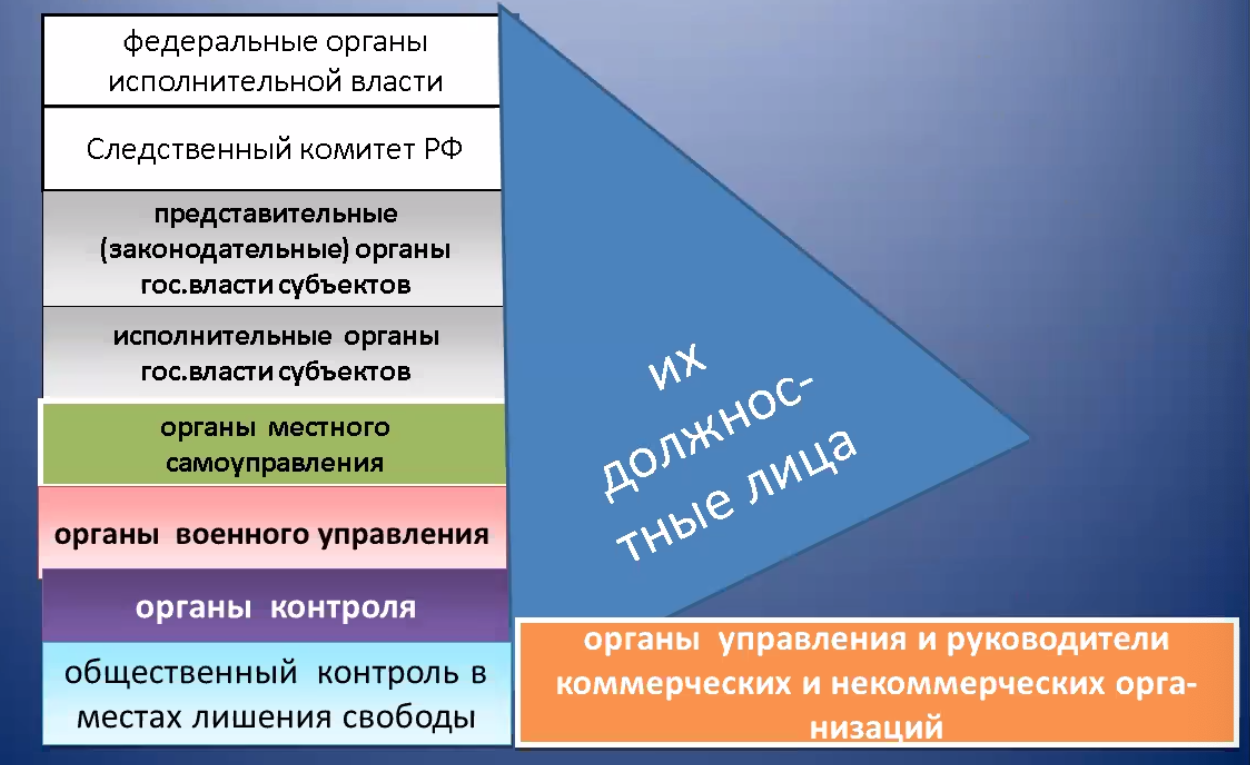 федеральные органы исполнительной власти

Следственный комитет РФ

представительные (законодательные) органы гос.власти субъектов

исполнительные органы гос.власти субъектов

органы местного самоуправления

органы военного управления

органы контроля

общественный контроль в местах лишения свободы

их должностные лица

органы управления и руководители коммерческих и некоммерческих организаций